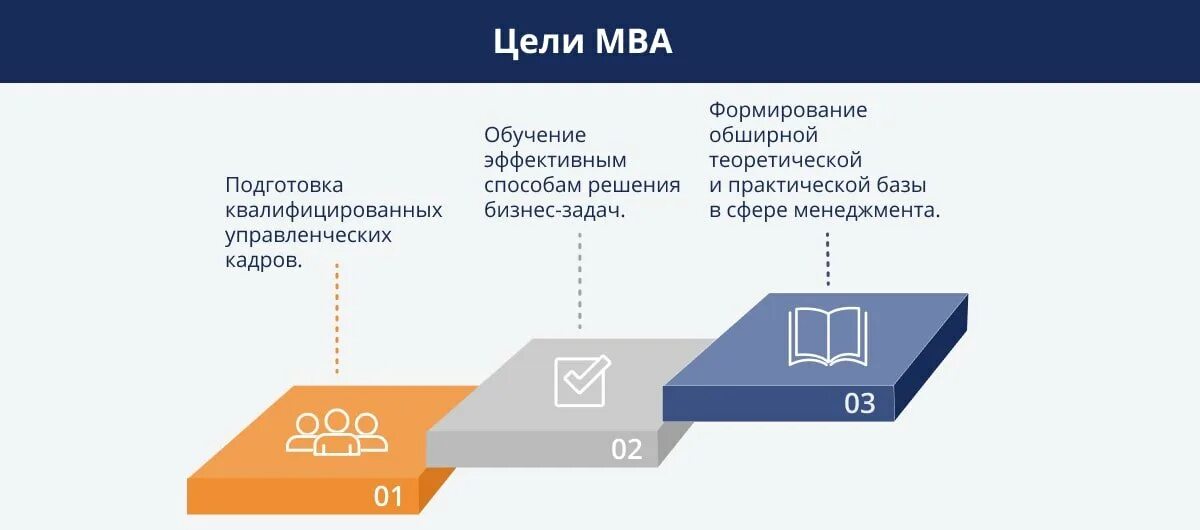 Цели MBA

Подготовка квалифицированных управленческих кадров.

Обучение эффективным способам решения бизнес-задач.

Формирование обширной теоретической и практической базы в сфере менеджмента.

01

02

03